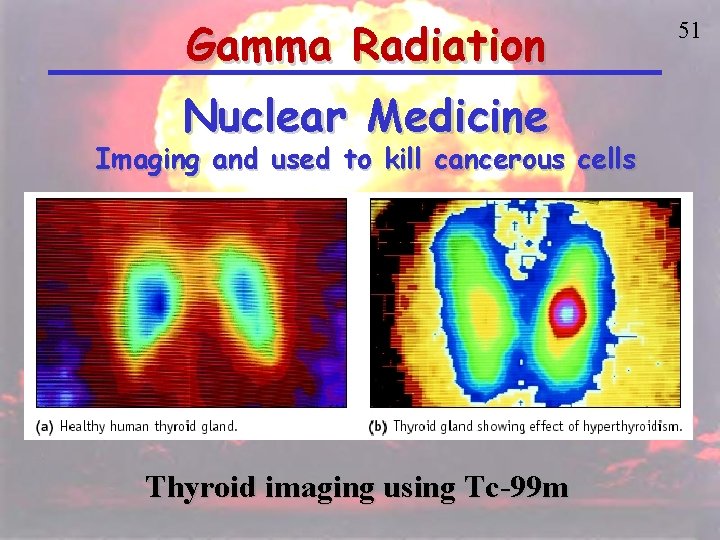 51

Gamma Radiation

Nuclear Medicine

Imaging and used to kill cancerous cells

(a) Healthy human thyroid gland.

(b) Thyroid gland showing effect of hyperthyroidism.

Thyroid imaging using Tc-99m